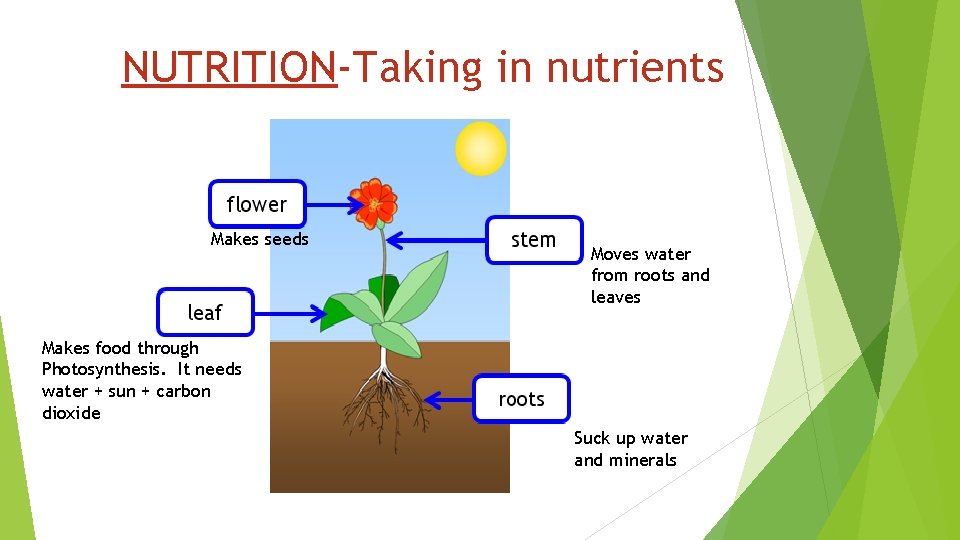 NUTRITION-Taking in nutrients

flower

Makes seeds

stem

Moves water from roots and leaves

leaf

Makes food through Photosynthesis. It needs water + sun + carbon dioxide

roots

Suck up water and minerals